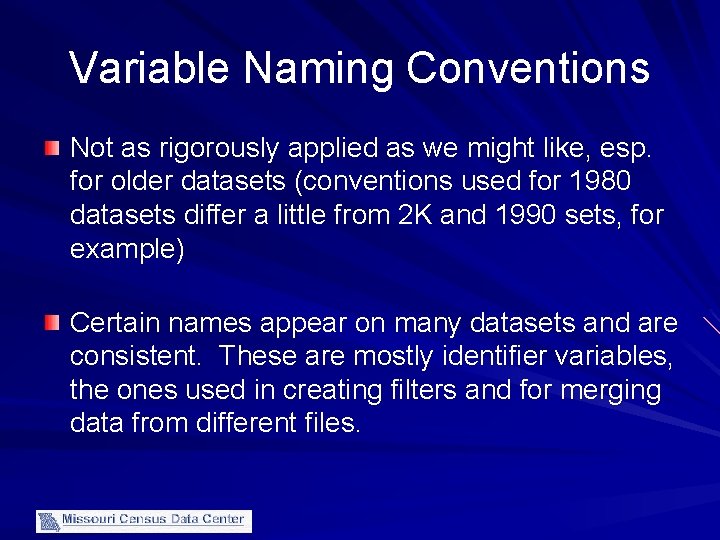 Variable Naming Conventions

Not as rigorously applied as we might like, esp. for older datasets (conventions used for 1980 datasets differ a little from 2K and 1990 sets, for example)

Certain names appear on many datasets and are consistent.  These are mostly identifier variables, the ones used in creating filters and for merging data from different files.

Missouri Census Data Center